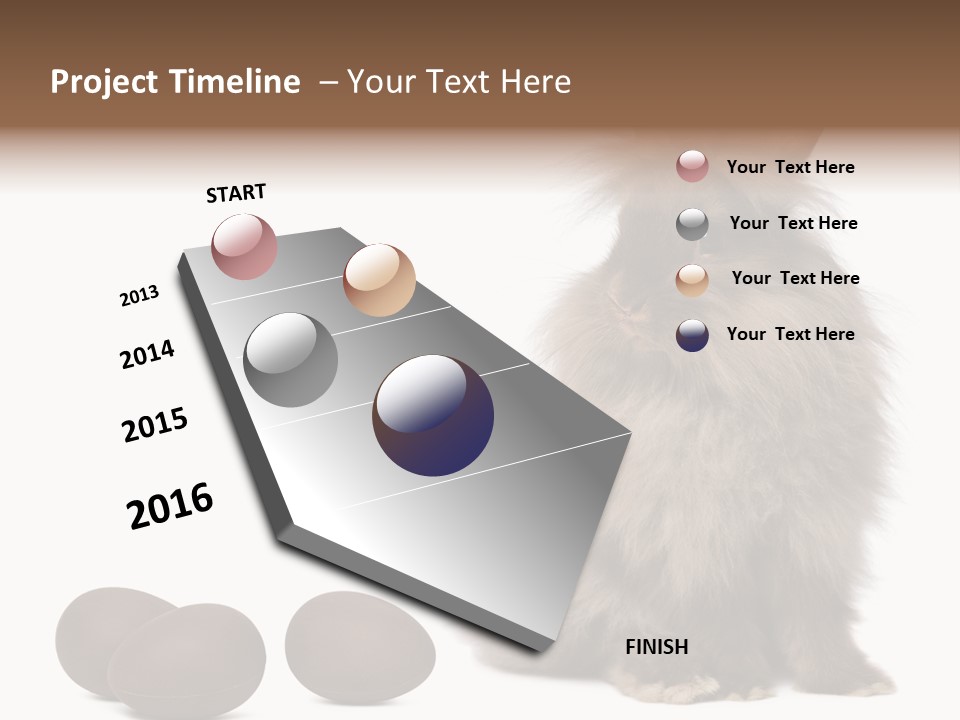 Project Timeline – Your Text Here

START

2013

2014

2015

2016

FINISH

Your Text Here

Your Text Here

Your Text Here

Your Text Here